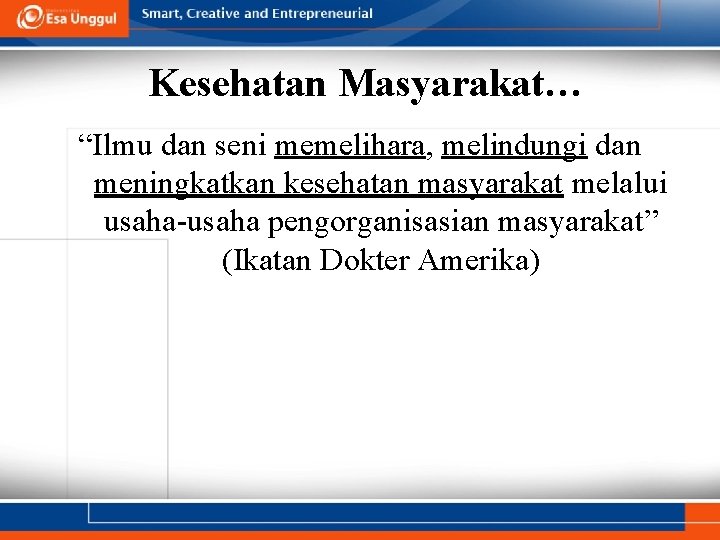 Esa Unggul
Smart, Creative and Entrepreneurial

Kesehatan Masyarakat…

“Ilmu dan seni memelihara, melindungi dan meningkatkan kesehatan masyarakat melalui usaha-usaha pengorganisasian masyarakat” (Ikatan Dokter Amerika)